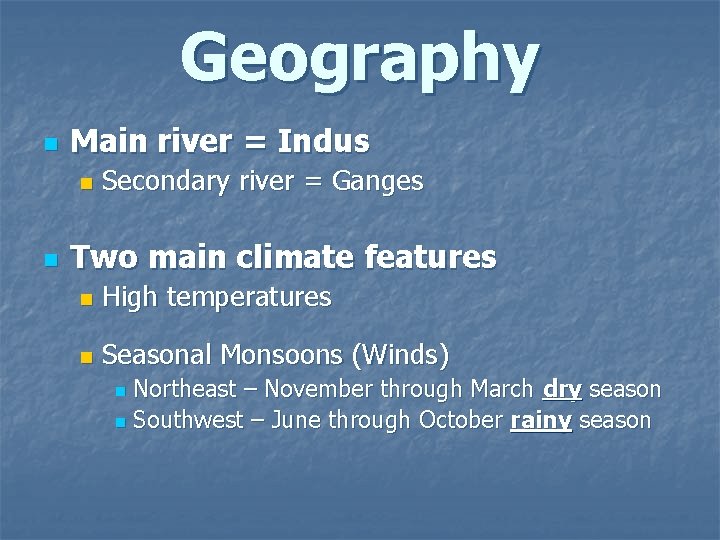 Geography

Main river = Indus

Secondary river = Ganges

Two main climate features

High temperatures

Seasonal Monsoons (Winds)

Northeast – November through March dry season

Southwest – June through October rainy season